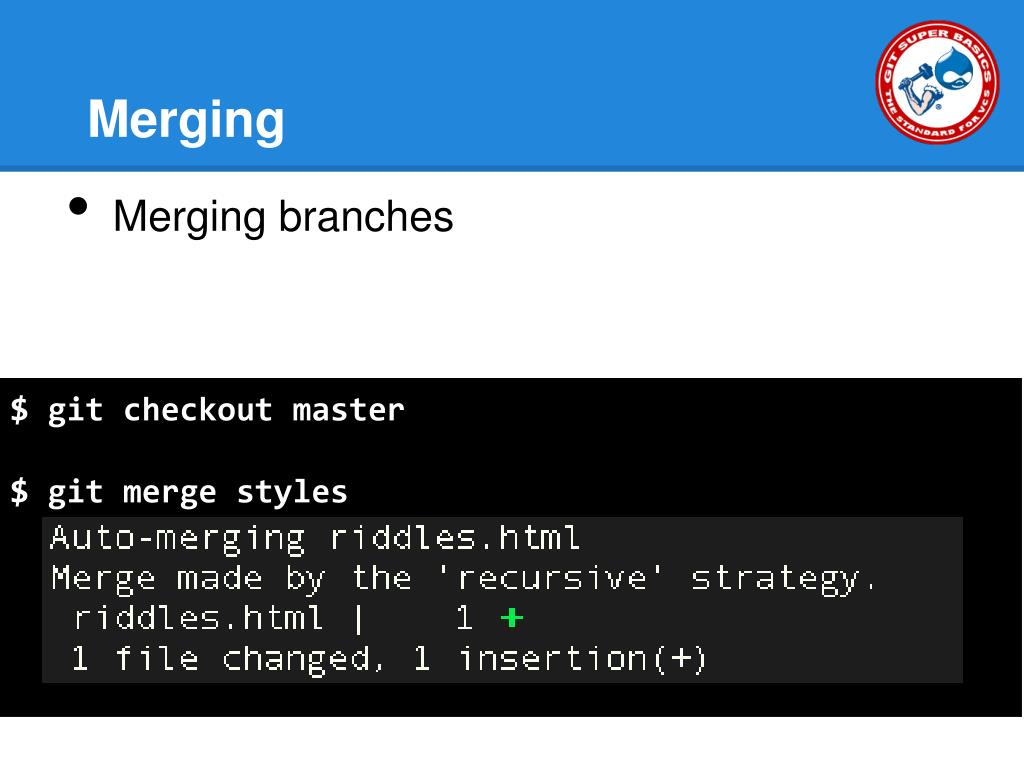 Merging

GIT SUPER BASICS
THE STANDARD FOR VCS

• Merging branches

$ git checkout master

$ git merge styles

Auto-merging riddles.html
Merge made by the 'recursive' strategy.
riddles.html | 1 +
1 file changed, 1 insertion(+)